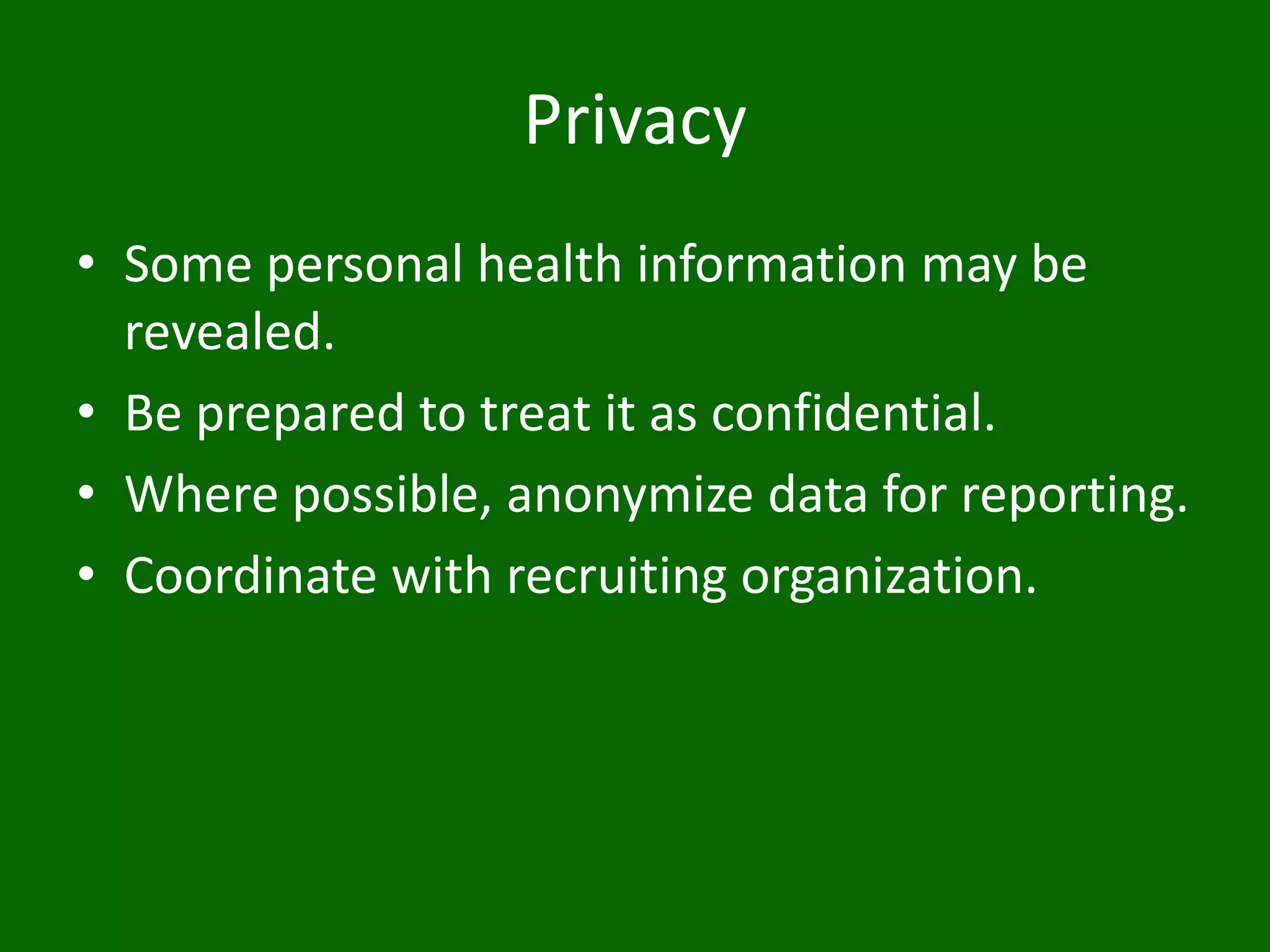 Privacy

• Some personal health information may be revealed.
• Be prepared to treat it as confidential.
• Where possible, anonymize data for reporting.
• Coordinate with recruiting organization.